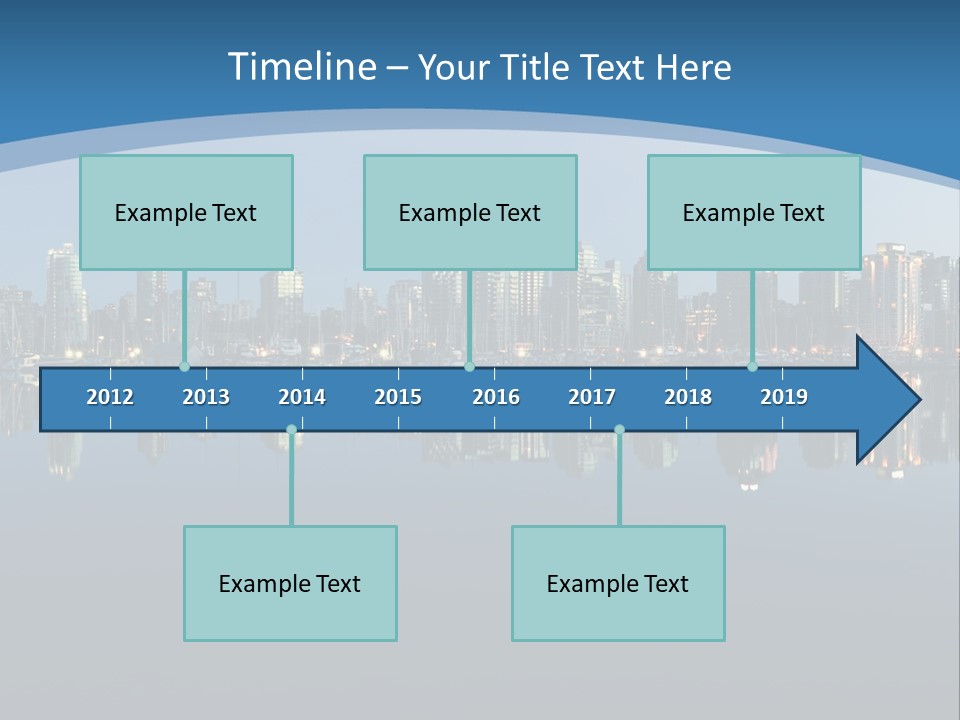 Timeline – Your Title Text Here

Example Text

Example Text

Example Text

2012 2013 2014 2015 2016 2017 2018 2019

Example Text

Example Text